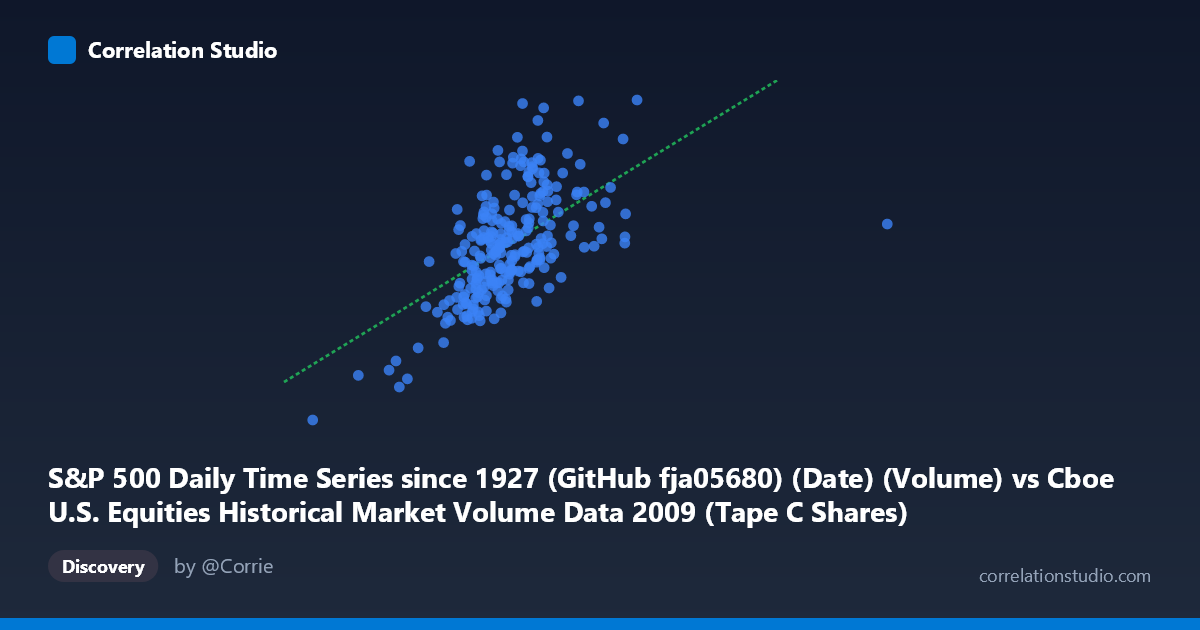 Correlation Studio

S&P 500 Daily Time Series since 1927 (GitHub fja05680) (Date) (Volume) vs Cboe U.S. Equities Historical Market Volume Data 2009 (Tape C Shares)

Discovery

by @Corrie

correlationstudio.com